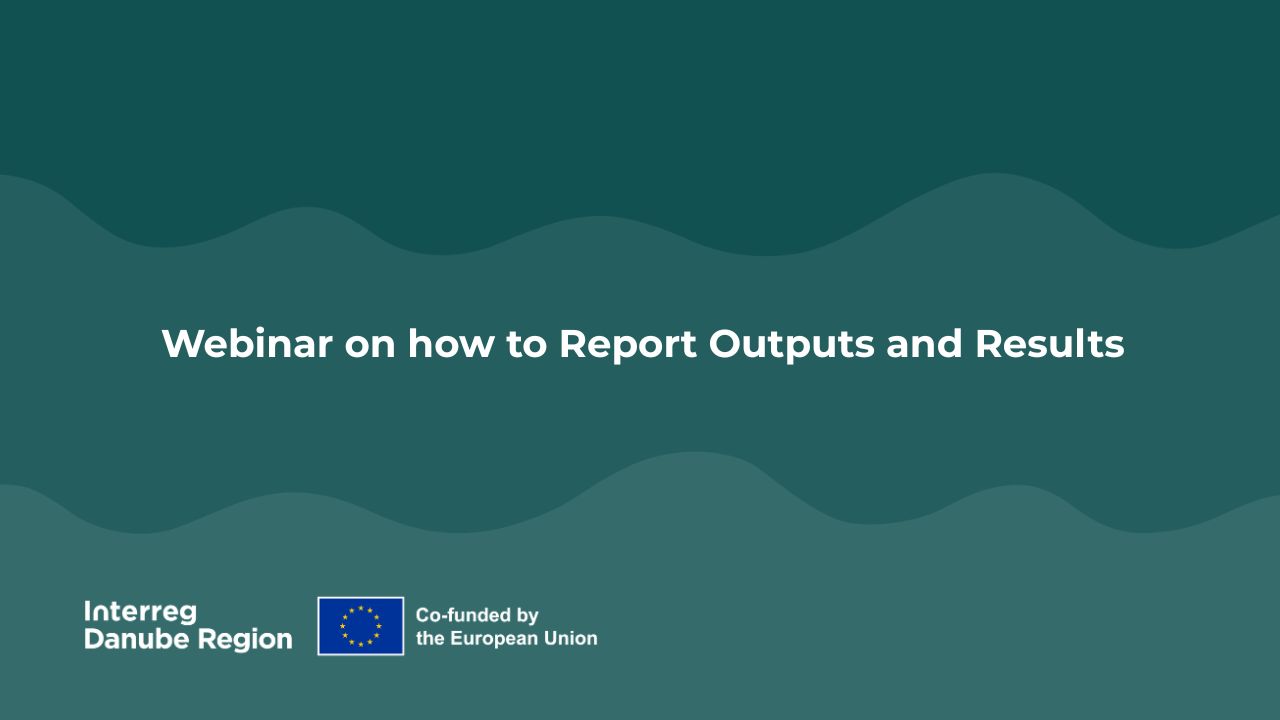 Webinar on how to Report Outputs and Results

Interreg
Danube Region

Co-funded by
the European Union